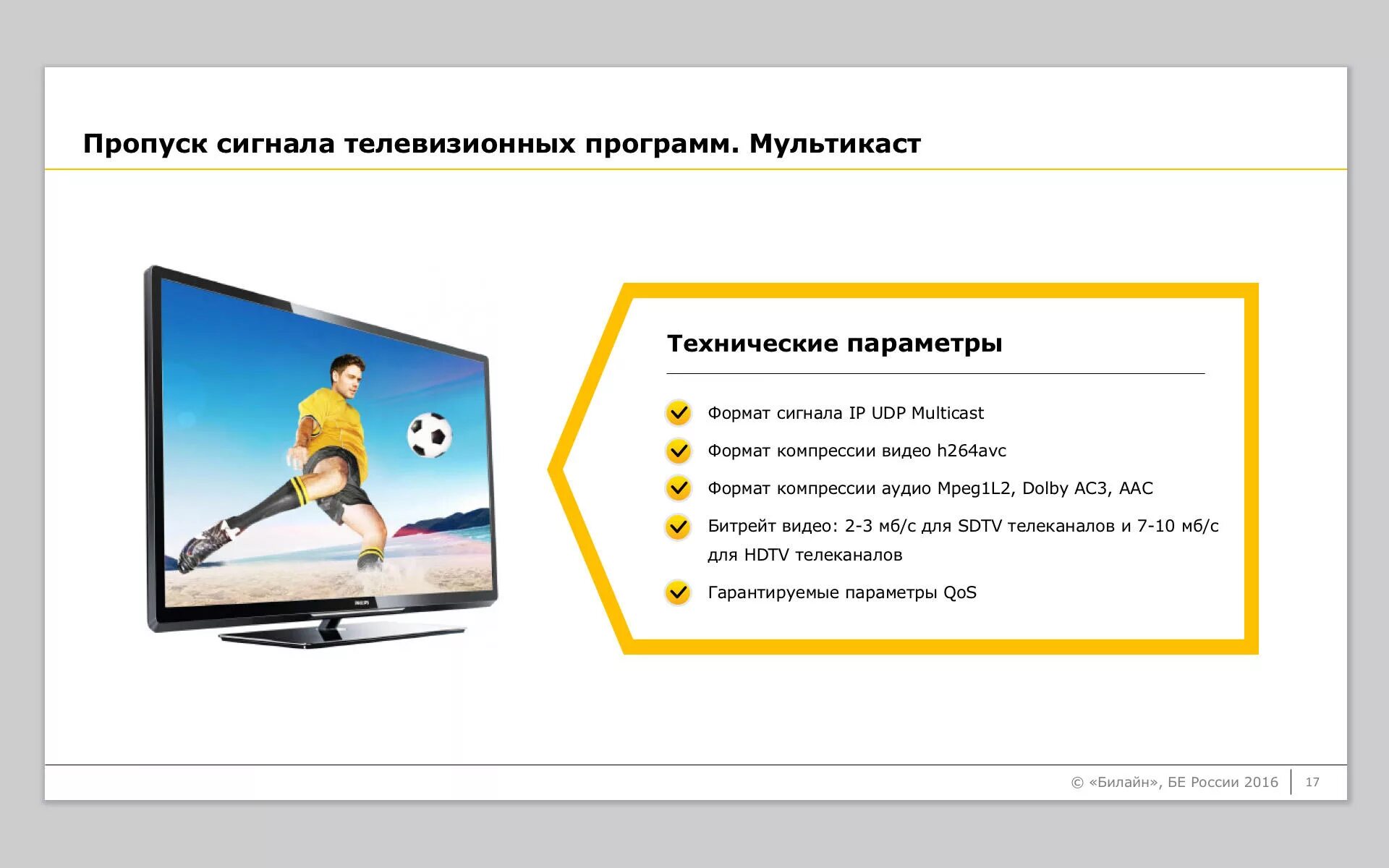 Пропуск сигнала телевизионных программ. Мультикаст

PHILIPS

Технические параметры

Формат сигнала IP UDP Multicast

Формат компрессии видео h264avc

Формат компрессии аудио Mpeg1L2, Dolby AC3, AAC

Битрейт видео: 2-3 мб/с для SDTV телеканалов и 7-10 мб/с для HDTV телеканалов

Гарантируемые параметры QoS

© «Билайн», БЕ России 2016 17